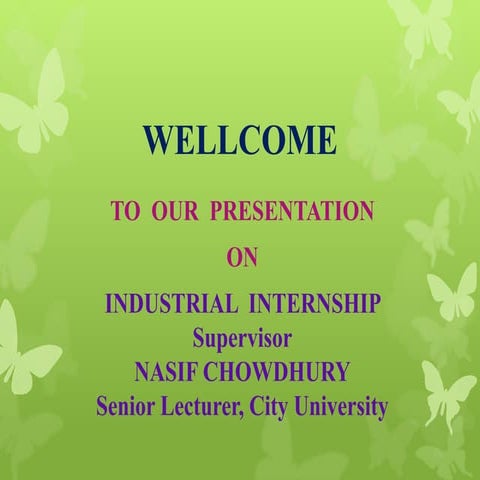 WELLCOME

TO OUR PRESENTATION

ON

INDUSTRIAL INTERNSHIP
Supervisor
NASIF CHOWDHURY
Senior Lecturer, City University